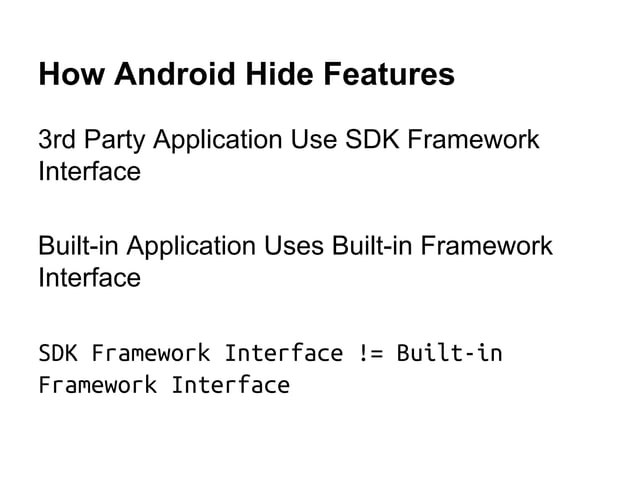 How Android Hide Features

3rd Party Application Use SDK Framework Interface

Built-in Application Uses Built-in Framework Interface

SDK Framework Interface != Built-in Framework Interface